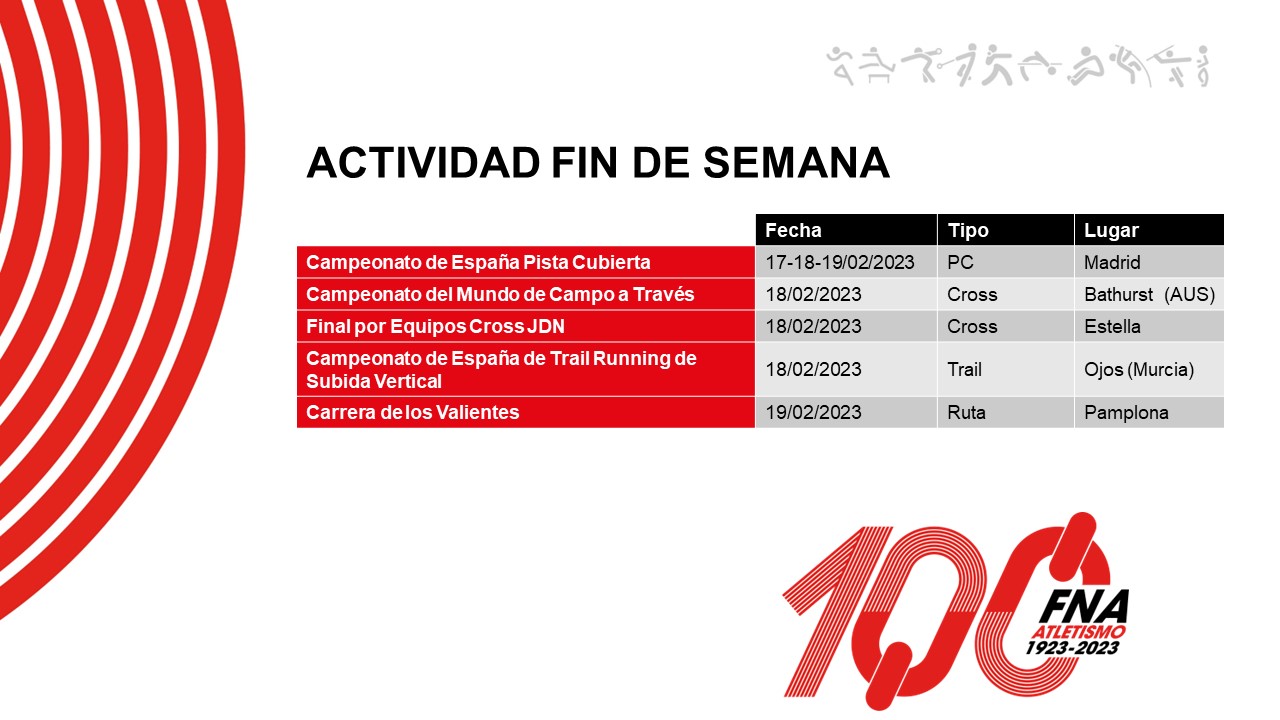 ACTIVIDAD FIN DE SEMANA

| | Fecha | Tipo | Lugar |
|---|---|---|---|
| Campeonato de España Pista Cubierta | 17-18-19/02/2023 | PC | Madrid |
| Campeonato del Mundo de Campo a Través | 18/02/2023 | Cross | Bathurst (AUS) |
| Final por Equipos Cross JDN | 18/02/2023 | Cross | Estella |
| Campeonato de España de Trail Running de Subida Vertical | 18/02/2023 | Trail | Ojos (Murcia) |
| Carrera de los Valientes | 19/02/2023 | Ruta | Pamplona |

100
FNA
ATLETISMO
1923-2023